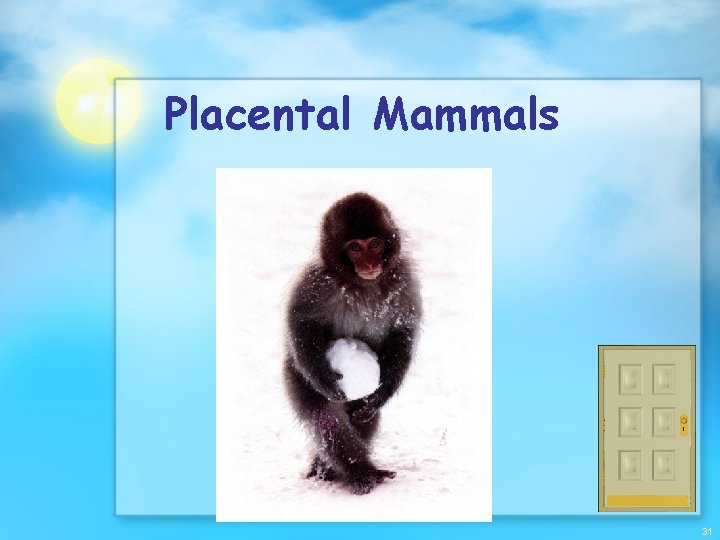 Placental Mammals

31